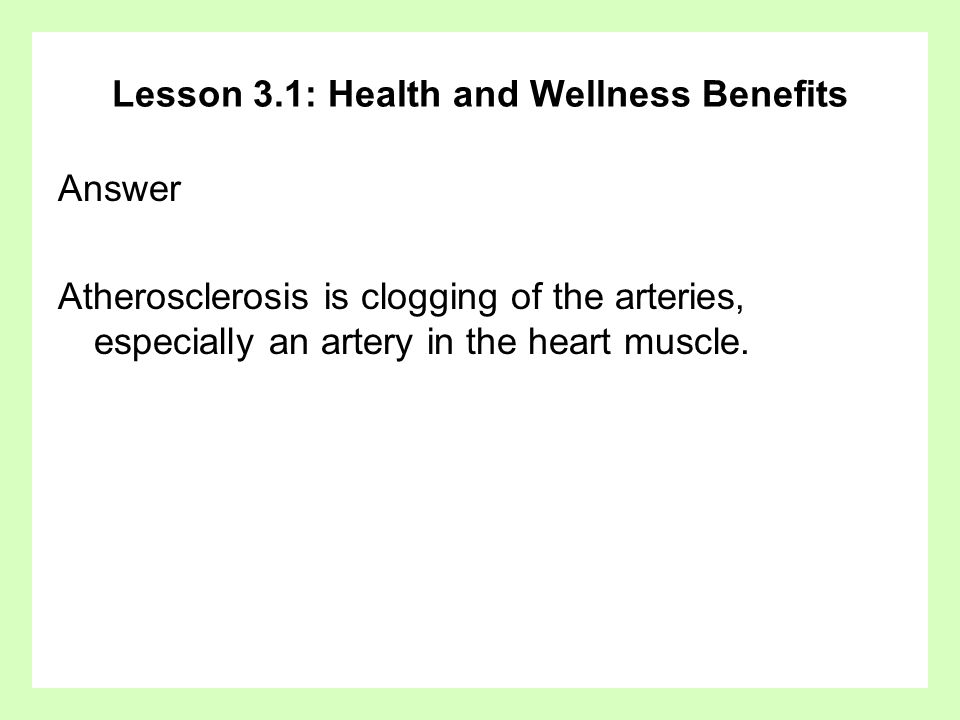 Lesson 3.1: Health and Wellness Benefits

Answer

Atherosclerosis is clogging of the arteries, especially an artery in the heart muscle.